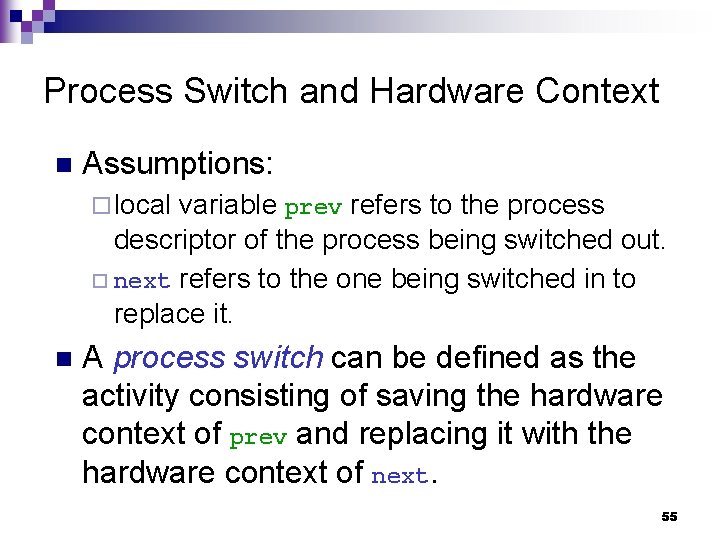 Process Switch and Hardware Context

Assumptions:

local variable prev refers to the process descriptor of the process being switched out.

next refers to the one being switched in to replace it.

A process switch can be defined as the activity consisting of saving the hardware context of prev and replacing it with the hardware context of next.

55